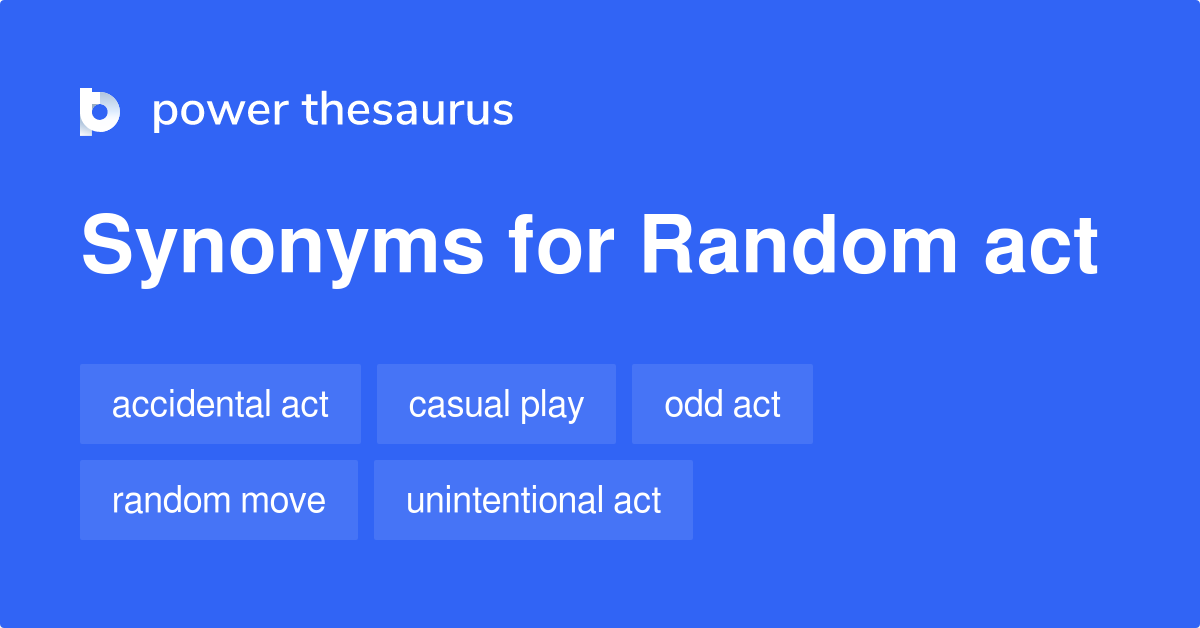 power thesaurus

Synonyms for Random act

accidental act
casual play
odd act
random move
unintentional act